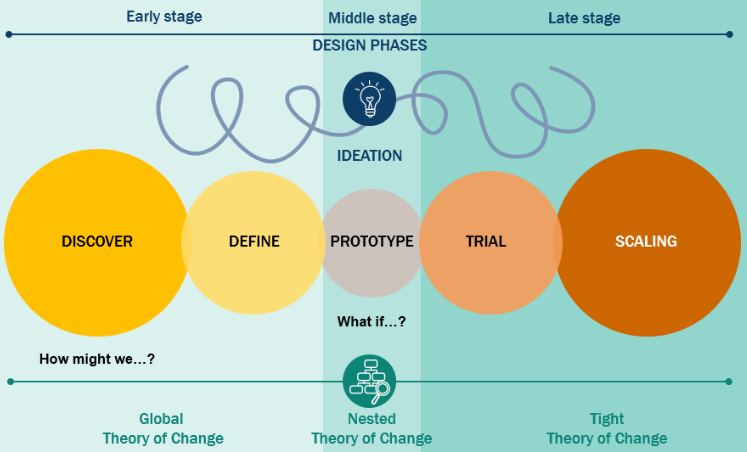 Early stage
Middle stage
Late stage

DESIGN PHASES

IDEATION

DISCOVER
DEFINE
PROTOTYPE
TRIAL
SCALING

What if...?

How might we...?

Global
Theory of Change

Nested
Theory of Change

Tight
Theory of Change